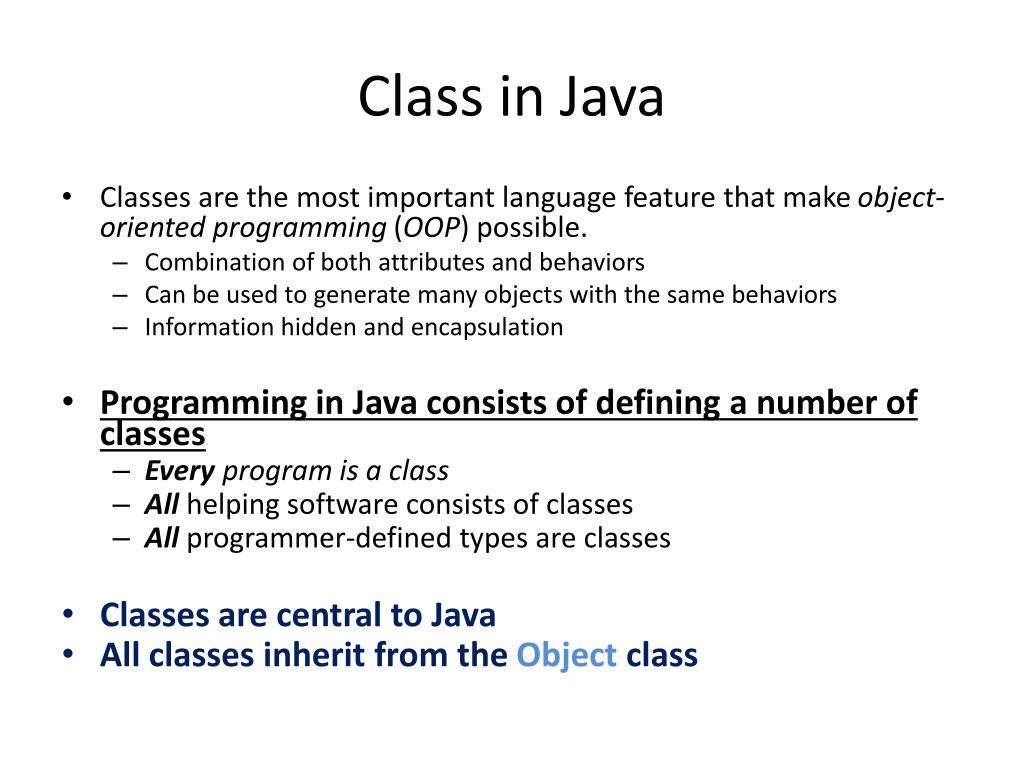 Class in Java

• Classes are the most important language feature that make object-oriented programming (OOP) possible.
  – Combination of both attributes and behaviors
  – Can be used to generate many objects with the same behaviors
  – Information hidden and encapsulation

• Programming in Java consists of defining a number of classes
  – Every program is a class
  – All helping software consists of classes
  – All programmer-defined types are classes

• Classes are central to Java
• All classes inherit from the Object class